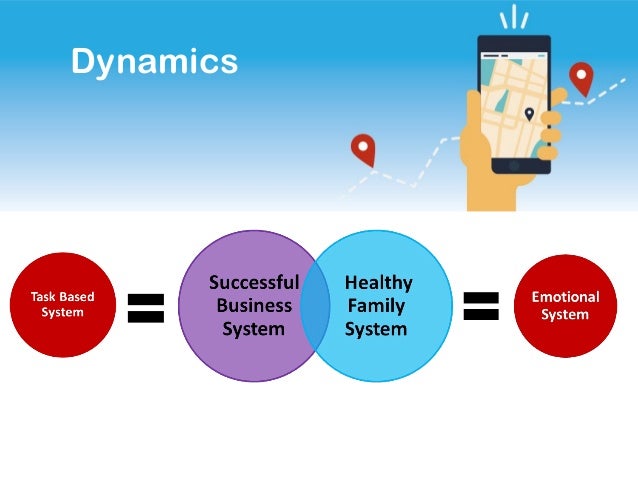 Dynamics

Task Based System

=

Successful Business System

Healthy Family System

=

Emotional System